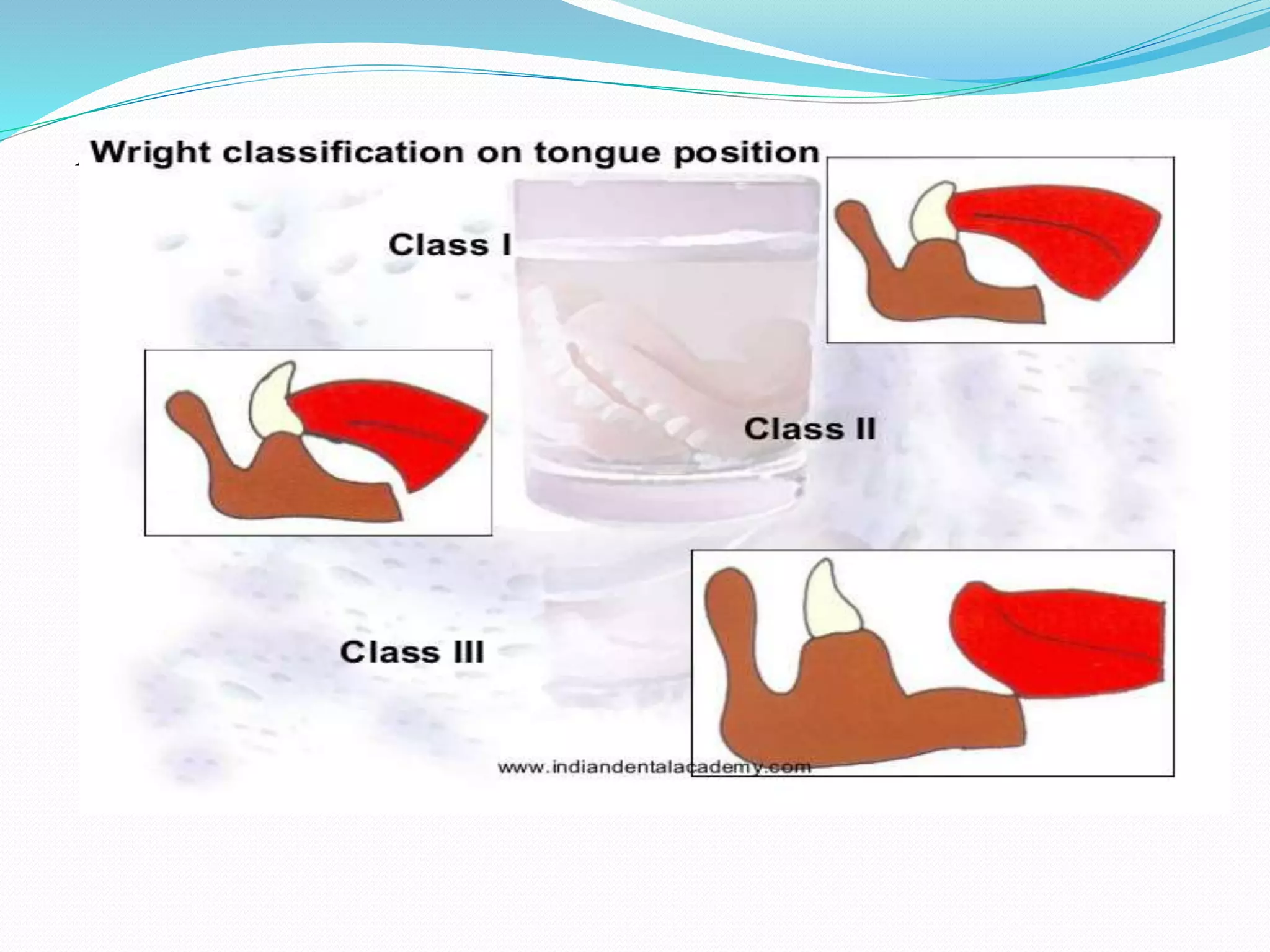 Wright classification on tongue position

Class I

Class II

Class III

www.indiandentalacademy.com